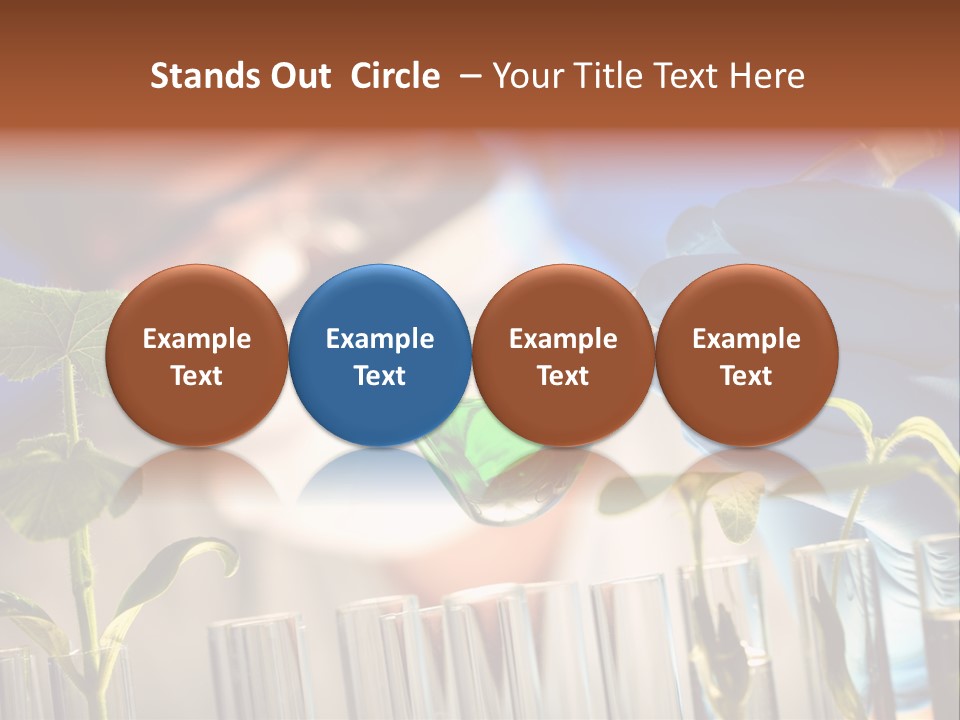 Stands Out Circle – Your Title Text Here

Example Text

Example Text

Example Text

Example Text